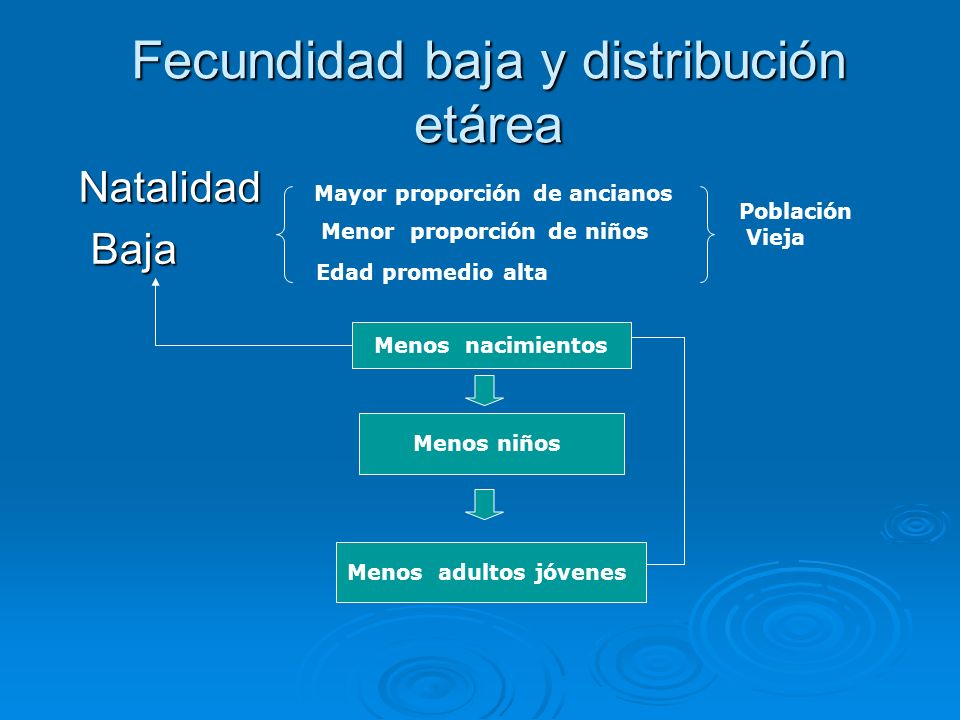 Fecundidad baja y distribución etárea

Natalidad Baja

Mayor proporción de ancianos
Menor proporción de niños
Edad promedio alta

Población Vieja

Menos nacimientos

Menos niños

Menos adultos jóvenes